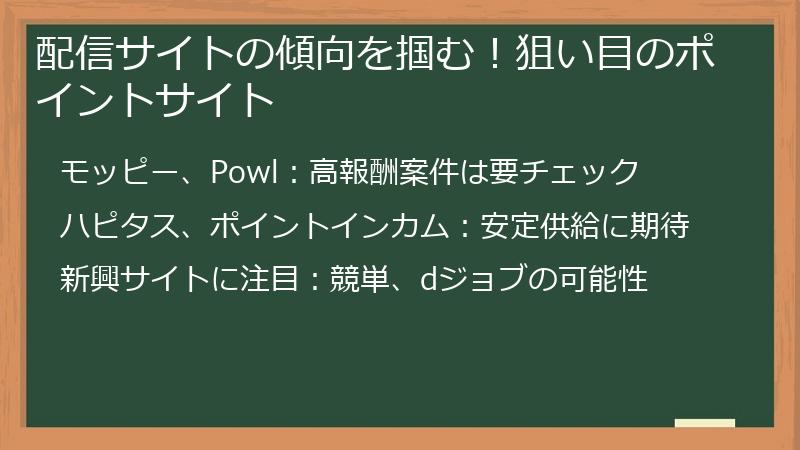 配信サイトの傾向を掴む！狙い目のポイントサイト

モッピー、Powl：高報酬案件は要チェック

ハピタス、ポイントインカム：安定供給に期待

新興サイトに注目：競単、dジョブの可能性